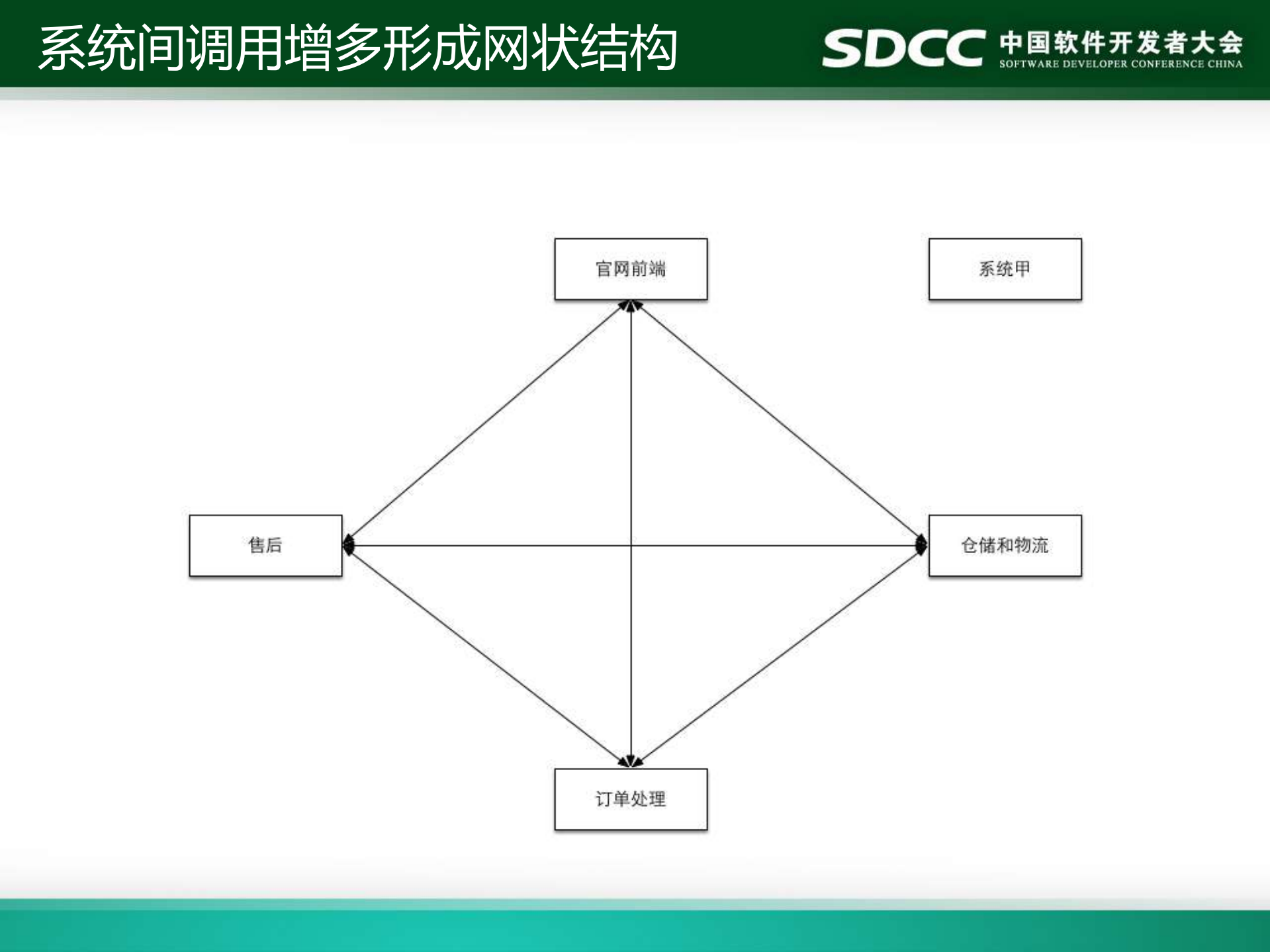 系统间调用增多形成网状结构

SDCC 中国软件开发者大会
SOFTWARE DEVELOPER CONFERENCE CHINA

官网前端

系统甲

售后

仓储和物流

订单处理